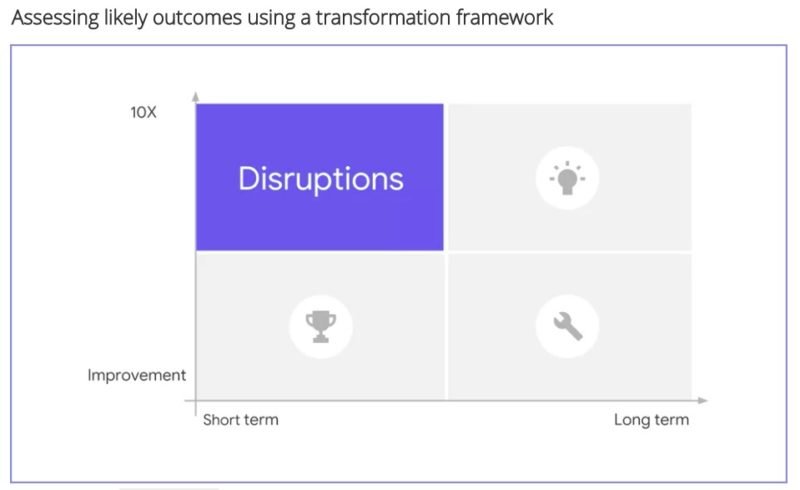 Assessing likely outcomes using a transformation framework

10X

Disruptions

Improvement

Short term

Long term